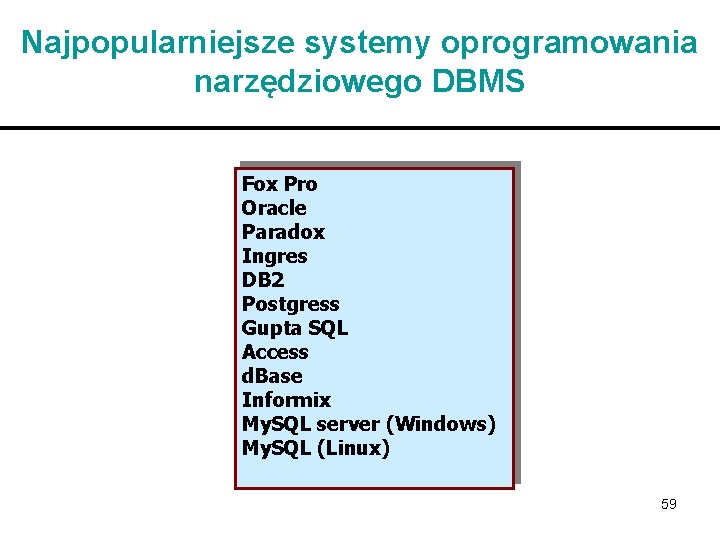 Najpopularniejsze systemy oprogramowania narzędziowego DBMS

Fox Pro
Oracle
Paradox
Ingres
DB2
Postgress
Gupta SQL
Access
dBase
Informix
MySQL server (Windows)
MySQL (Linux)

59